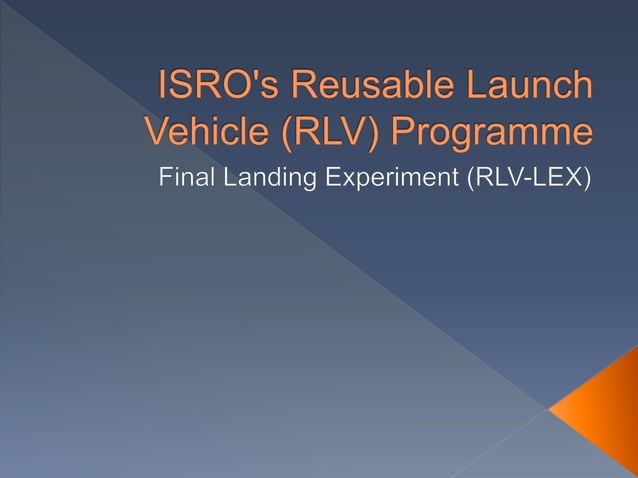 ISRO's Reusable Launch Vehicle (RLV) Programme

Final Landing Experiment (RLV-LEX)